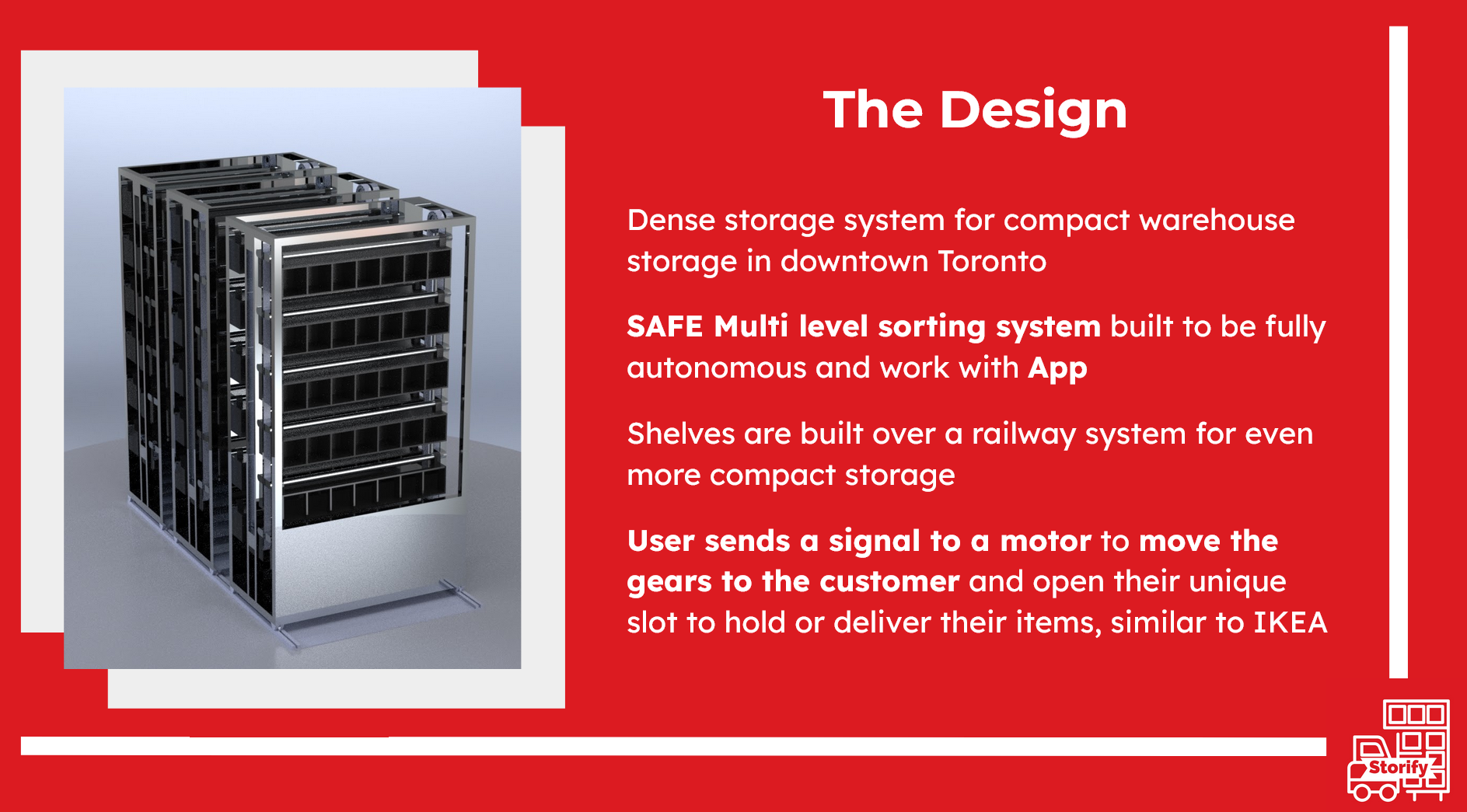 The Design

Dense storage system for compact warehouse storage in downtown Toronto

SAFE Multi level sorting system built to be fully autonomous and work with App

Shelves are built over a railway system for even more compact storage

User sends a signal to a motor to move the gears to the customer and open their unique slot to hold or deliver their items, similar to IKEA

Storify